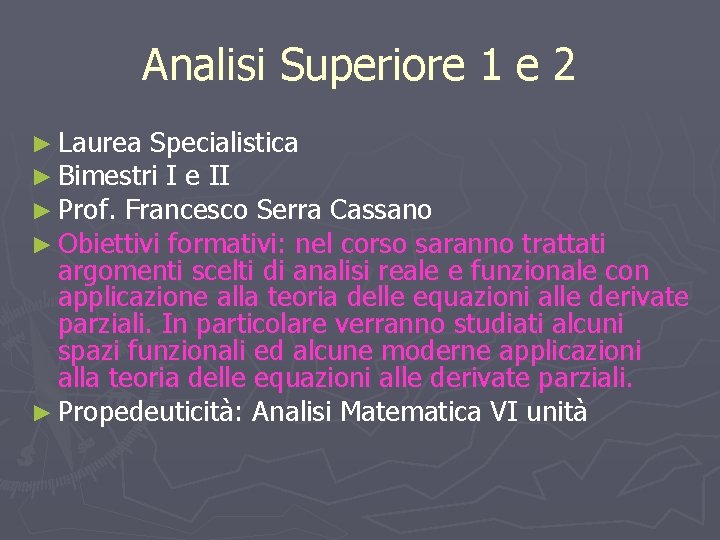 Analisi Superiore 1 e 2

► Laurea Specialistica
► Bimestri I e II
► Prof. Francesco Serra Cassano
► Obiettivi formativi: nel corso saranno trattati argomenti scelti di analisi reale e funzionale con applicazione alla teoria delle equazioni alle derivate parziali. In particolare verranno studiati alcuni spazi funzionali ed alcune moderne applicazioni alla teoria delle equazioni alle derivate parziali.
► Propedeuticità: Analisi Matematica VI unità